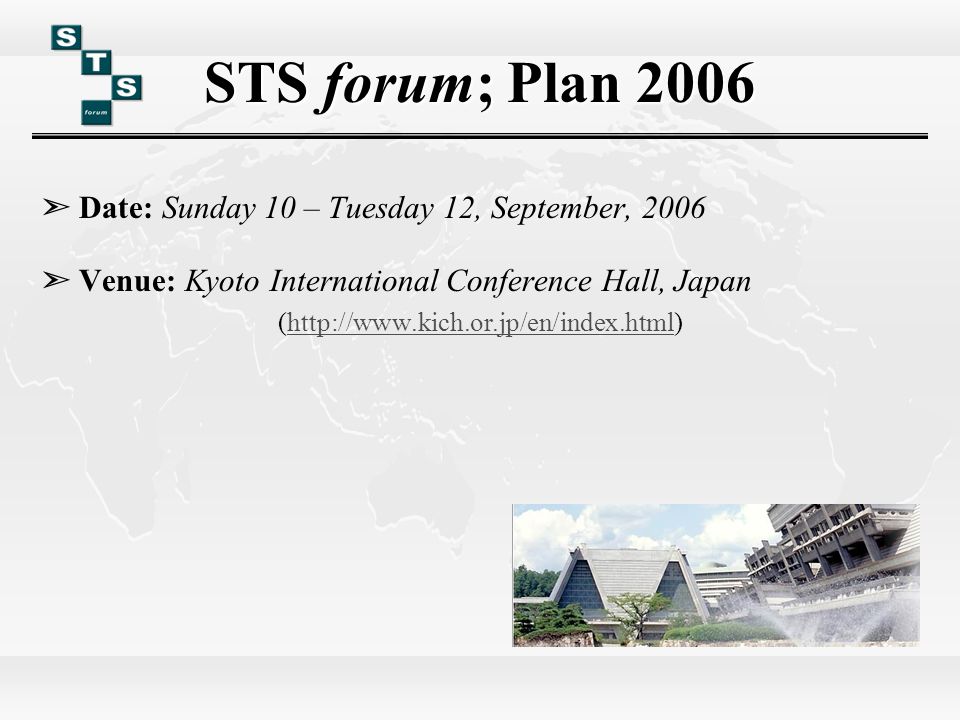 S
T
S
forum

STS forum; Plan 2006

➢ Date: Sunday 10 – Tuesday 12, September, 2006

➢ Venue: Kyoto International Conference Hall, Japan
(http://www.kich.or.jp/en/index.html)